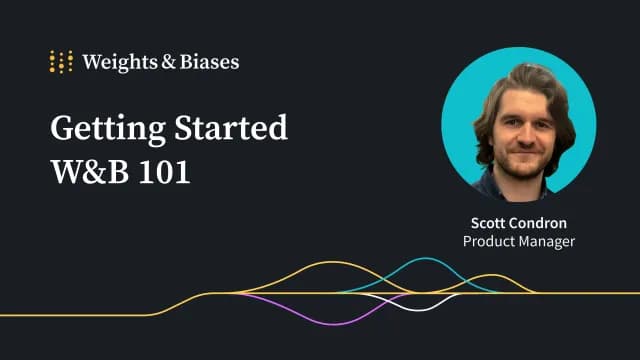 Weights & Biases

Getting Started
W&B 101

Scott Condron
Product Manager